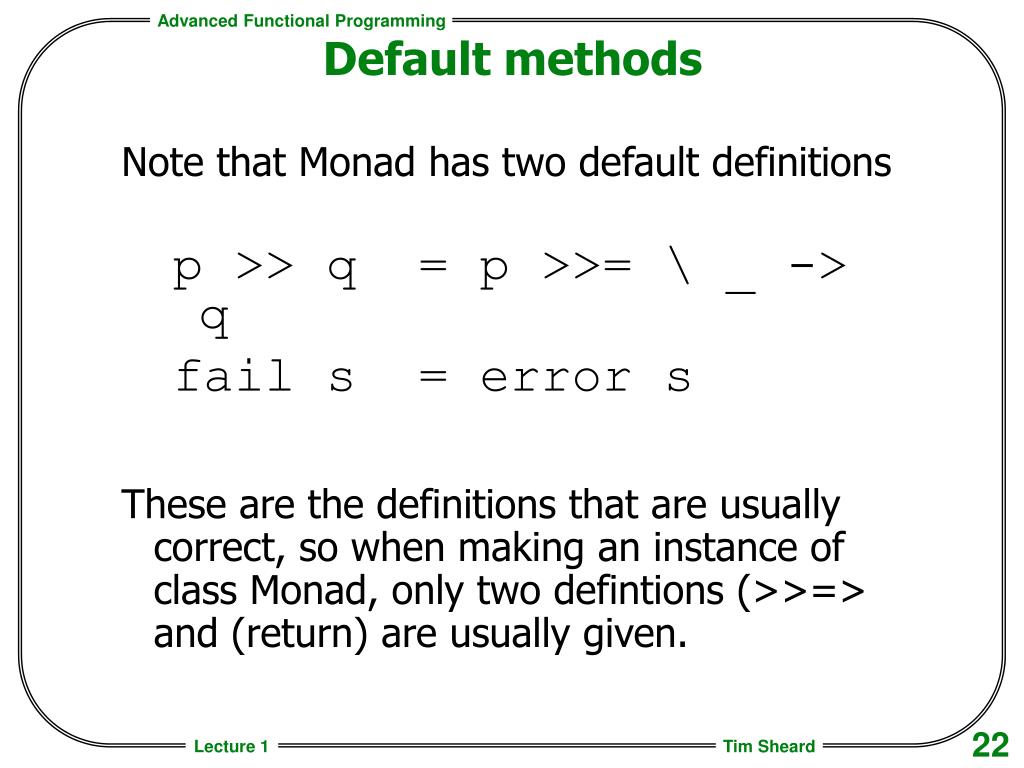 Advanced Functional Programming

Default methods

Note that Monad has two default definitions

p >> q  = p >>= \ _ -> q
fail s  = error s

These are the definitions that are usually correct, so when making an instance of class Monad, only two defintions (>>=> and (return) are usually given.

Lecture 1

Tim Sheard

22